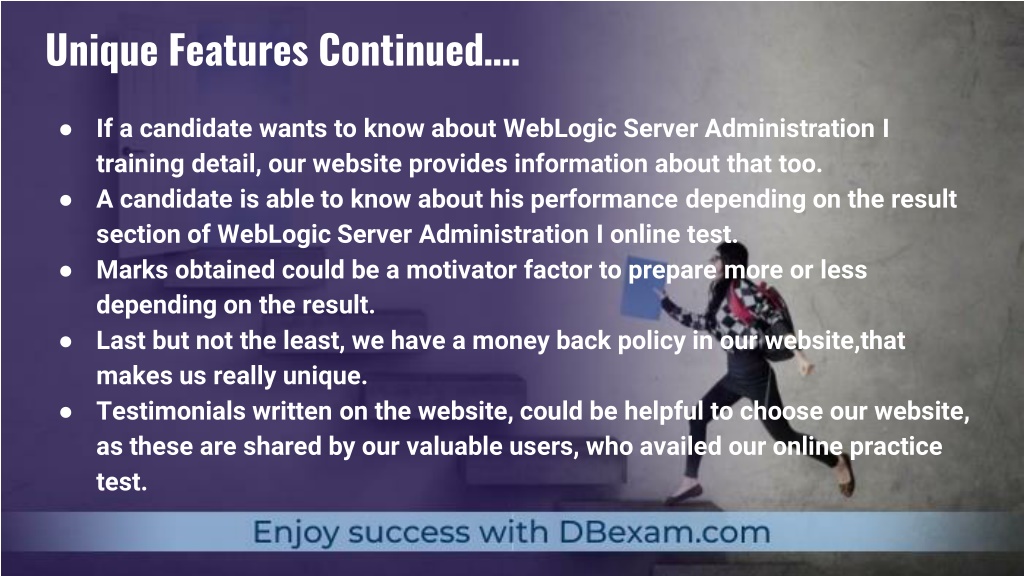 Unique Features Continued....

● If a candidate wants to know about WebLogic Server Administration I training detail, our website provides information about that too.
● A candidate is able to know about his performance depending on the result section of WebLogic Server Administration I online test.
● Marks obtained could be a motivator factor to prepare more or less depending on the result.
● Last but not the least, we have a money back policy in our website,that makes us really unique.
● Testimonials written on the website, could be helpful to choose our website, as these are shared by our valuable users, who availed our online practice test.

Enjoy success with DBexam.com